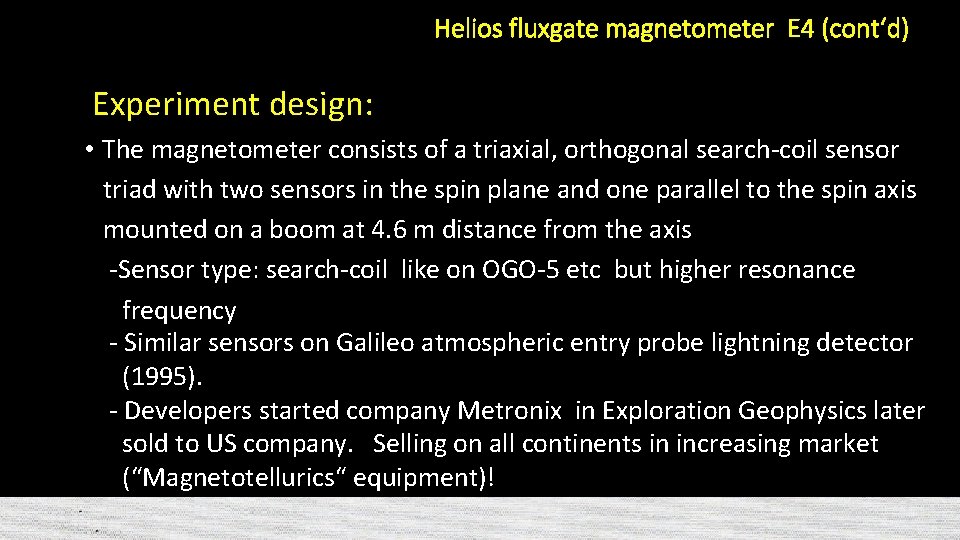 Helios fluxgate magnetometer E4 (cont'd)

Experiment design:

• The magnetometer consists of a triaxial, orthogonal search-coil sensor triad with two sensors in the spin plane and one parallel to the spin axis mounted on a boom at 4.6 m distance from the axis
-Sensor type: search-coil like on OGO-5 etc but higher resonance frequency
- Similar sensors on Galileo atmospheric entry probe lightning detector (1995).
- Developers started company Metronix in Exploration Geophysics later sold to US company. Selling on all continents in increasing market ("Magnetotellurics" equipment)!